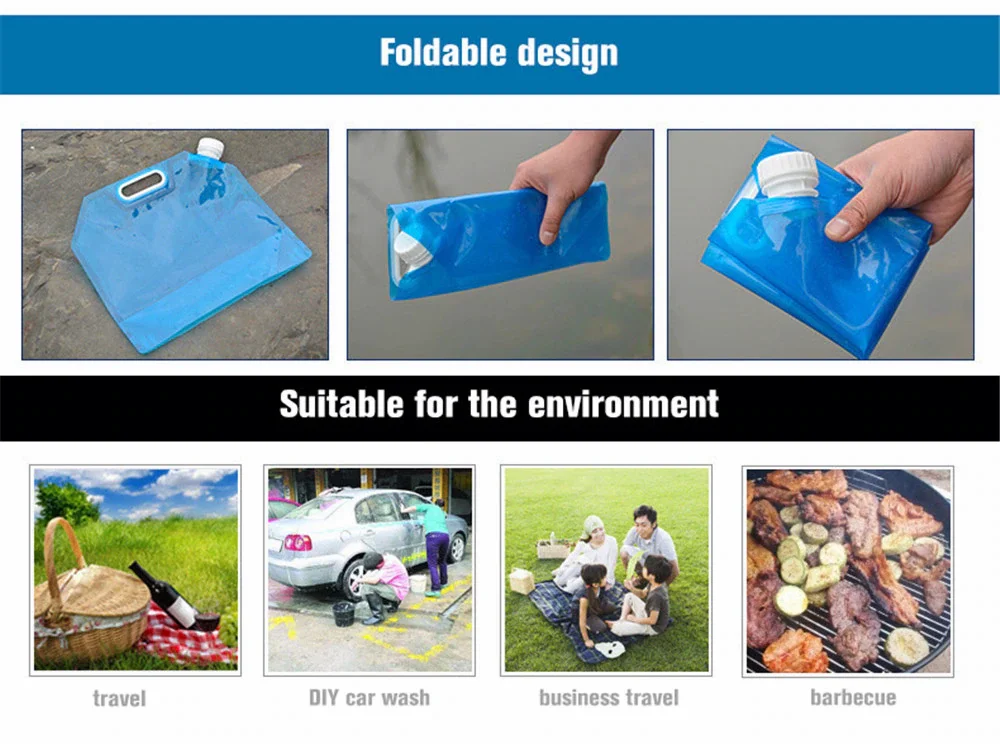 Foldable design

Suitable for the environment

travel

DIY car wash

business travel

barbecue